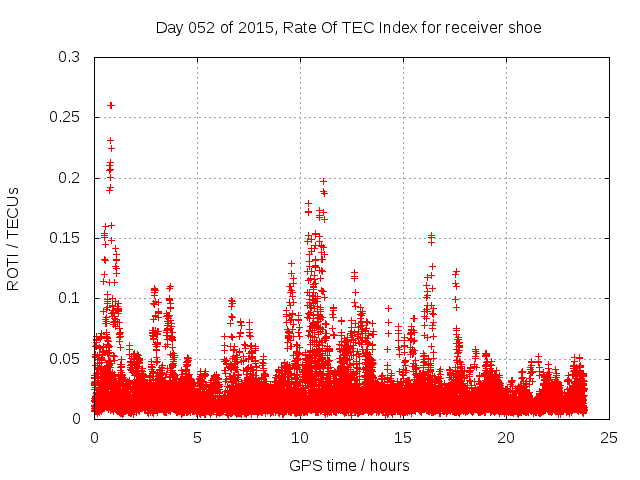 Day 052 of 2015, Rate Of TEC Index for receiver shoe

ROTI / TECUs

0.3
0.25
0.2
0.15
0.1
0.05
0

0
5
10
15
20
25

GPS time / hours